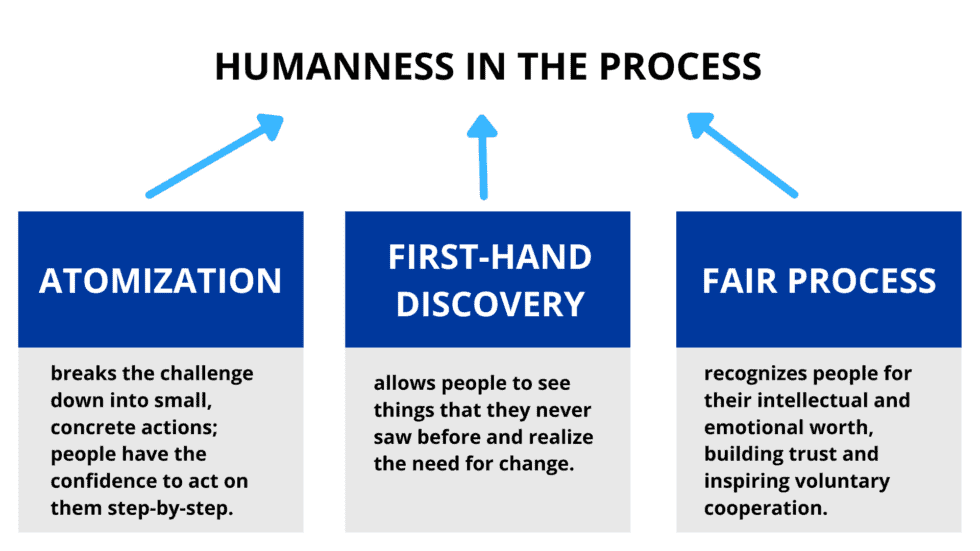 HUMANNESS IN THE PROCESS

ATOMIZATION

breaks the challenge down into small, concrete actions; people have the confidence to act on them step-by-step.

FIRST-HAND DISCOVERY

allows people to see things that they never saw before and realize the need for change.

FAIR PROCESS

recognizes people for their intellectual and emotional worth, building trust and inspiring voluntary cooperation.